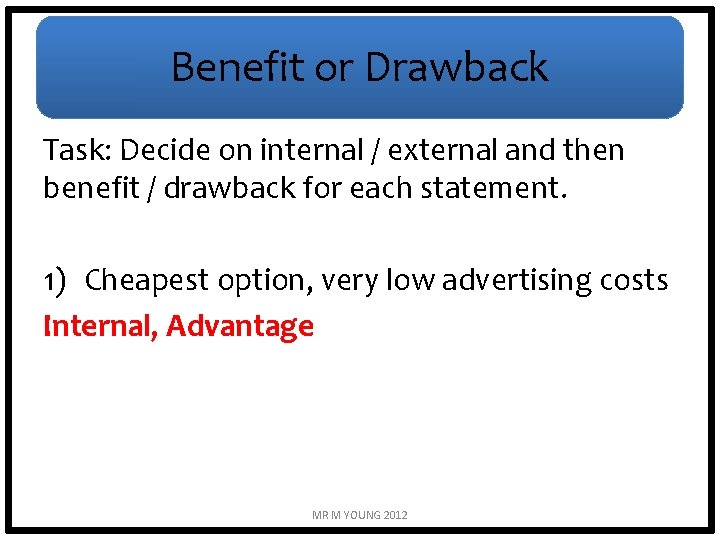 Benefit or Drawback

Task: Decide on internal / external and then benefit / drawback for each statement.

1) Cheapest option, very low advertising costs

Internal, Advantage

MR M YOUNG 2012